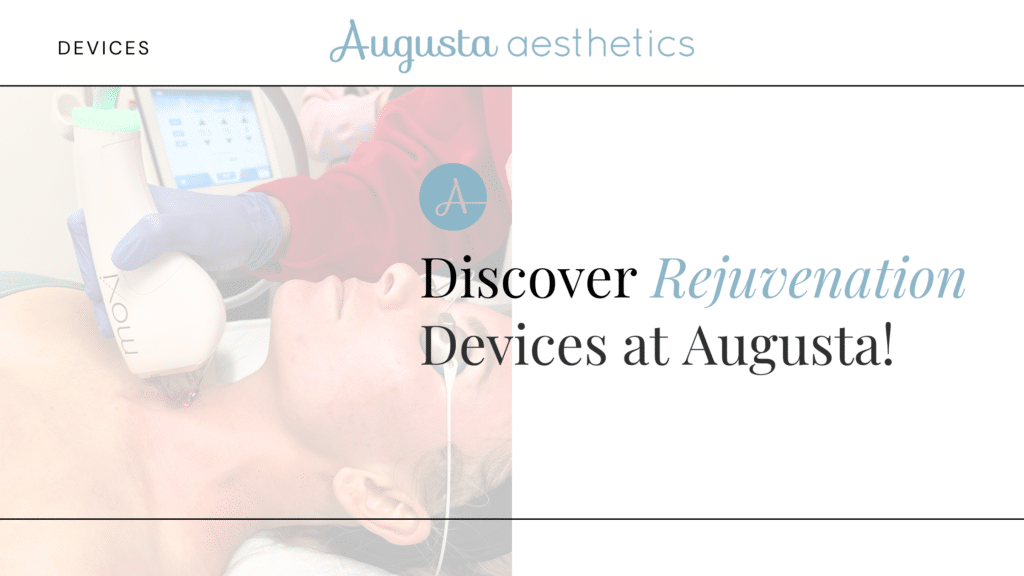 DEVICES

Augusta aesthetics

A

Discover Rejuvenation Devices at Augusta!

MOXI